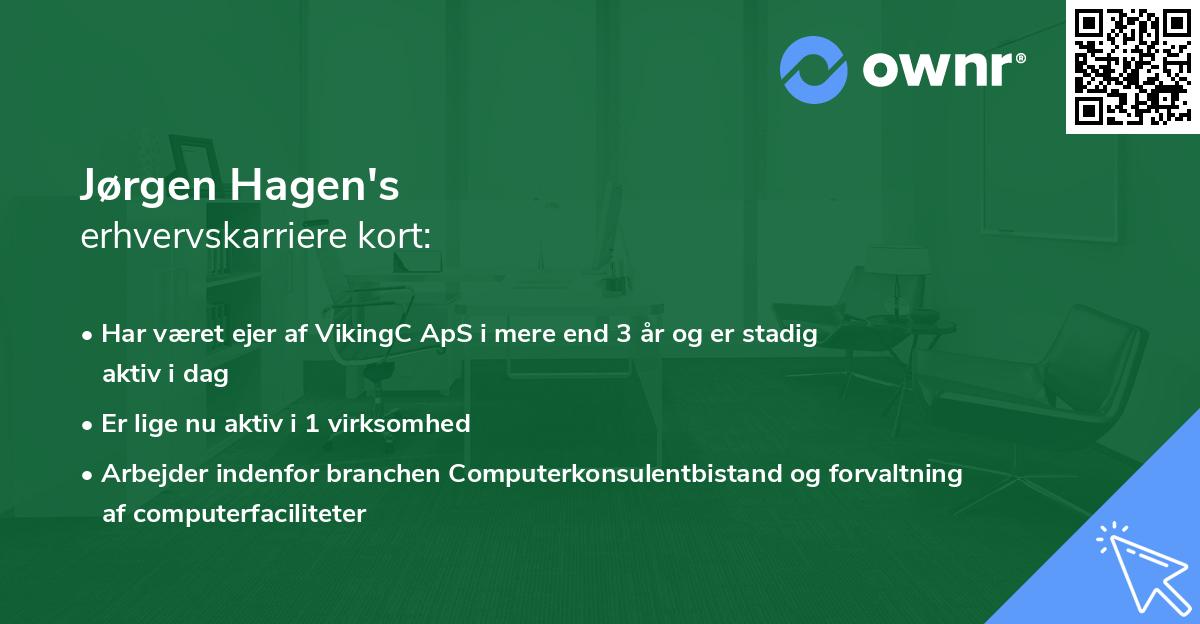 ownr®

Jørgen Hagen's
erhvervskarriere kort:

• Har været ejer af VikingC ApS i mere end 3 år og er stadig aktiv i dag
• Er lige nu aktiv i 1 virksomhed
• Arbejder indenfor branchen Computerkonsulentbistand og forvaltning af computerfaciliteter